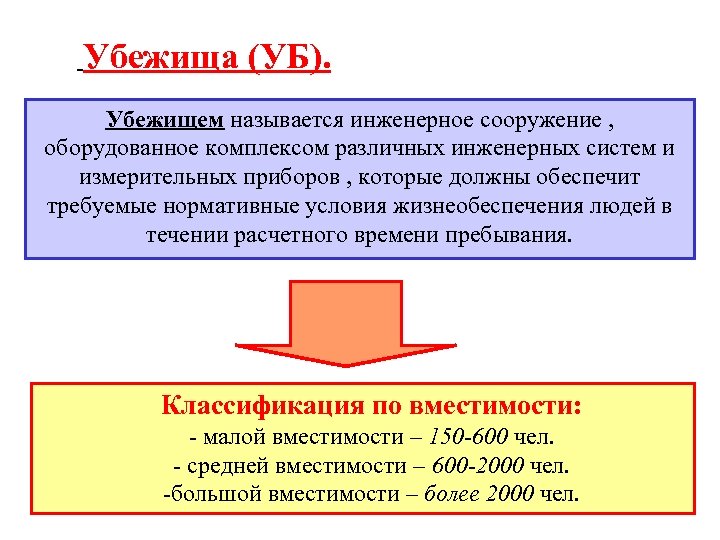 Убежища (УБ).

Убежищем называется инженерное сооружение , оборудованное комплексом различных инженерных систем и измерительных приборов , которые должны обеспечит требуемые нормативные условия жизнеобеспечения людей в течении расчетного времени пребывания.

Классификация по вместимости:
- малой вместимости – 150-600 чел.
- средней вместимости – 600-2000 чел.
-большой вместимости – более 2000 чел.